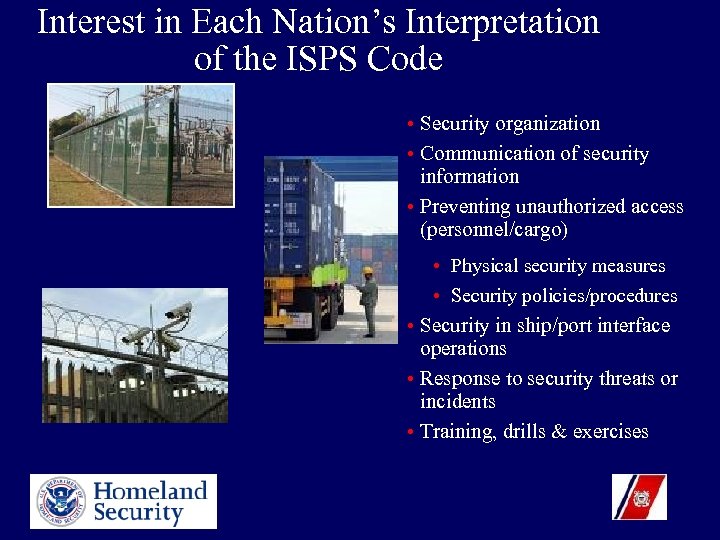 Interest in Each Nation's Interpretation of the ISPS Code

• Security organization
• Communication of security information
• Preventing unauthorized access (personnel/cargo)
  • Physical security measures
  • Security policies/procedures
• Security in ship/port interface operations
• Response to security threats or incidents
• Training, drills & exercises

U.S. DEPARTMENT OF HOMELAND SECURITY
Homeland Security